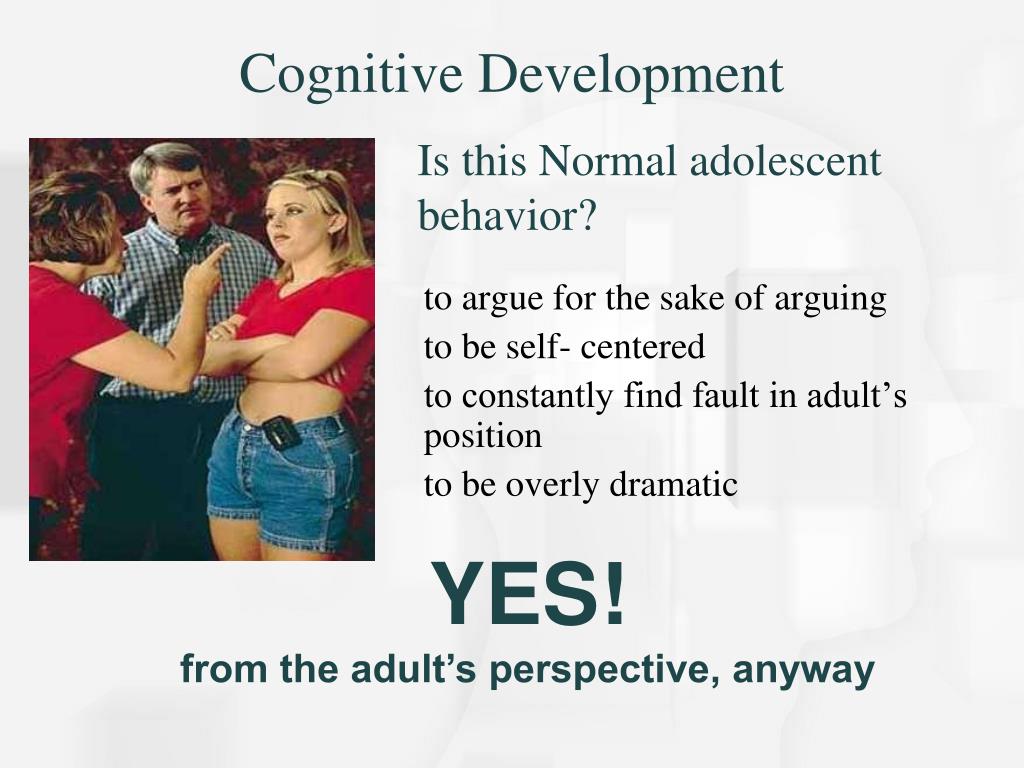 Cognitive Development

Is this Normal adolescent behavior?

to argue for the sake of arguing
to be self- centered
to constantly find fault in adult’s position
to be overly dramatic

YES!
from the adult’s perspective, anyway